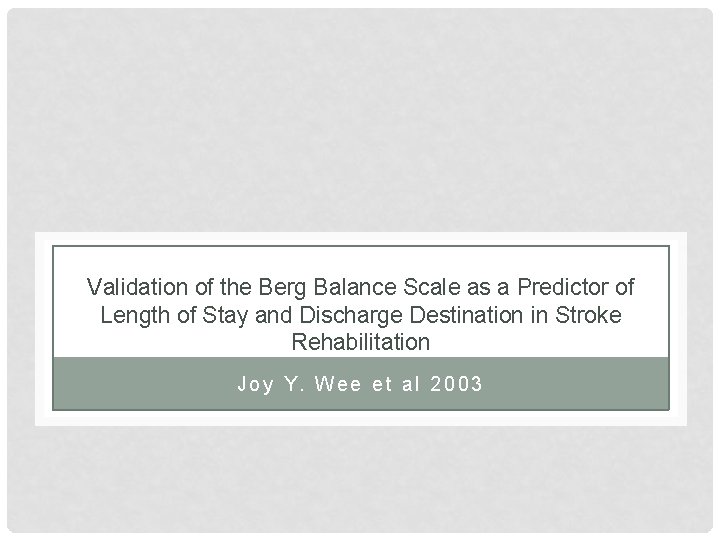 Validation of the Berg Balance Scale as a Predictor of Length of Stay and Discharge Destination in Stroke Rehabilitation

Joy Y. Wee et al 2003